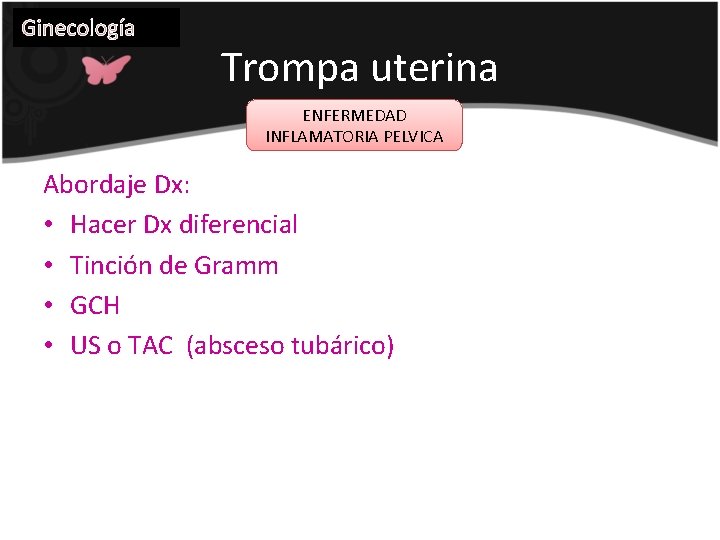 Ginecología

Trompa uterina

ENFERMEDAD INFLAMATORIA PELVICA

Abordaje Dx:
• Hacer Dx diferencial
• Tinción de Gramm
• GCH
• US o TAC (absceso tubárico)